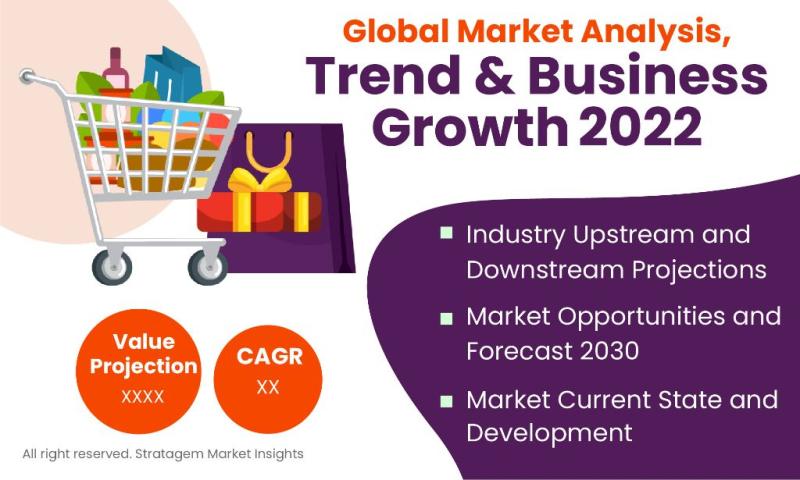 Global Market Analysis,
Trend & Business Growth 2022

Industry Upstream and Downstream Projections

Market Opportunities and Forecast 2030

Market Current State and Development

Value Projection
XXXX

CAGR
XX

All right reserved. Stratagem Market Insights